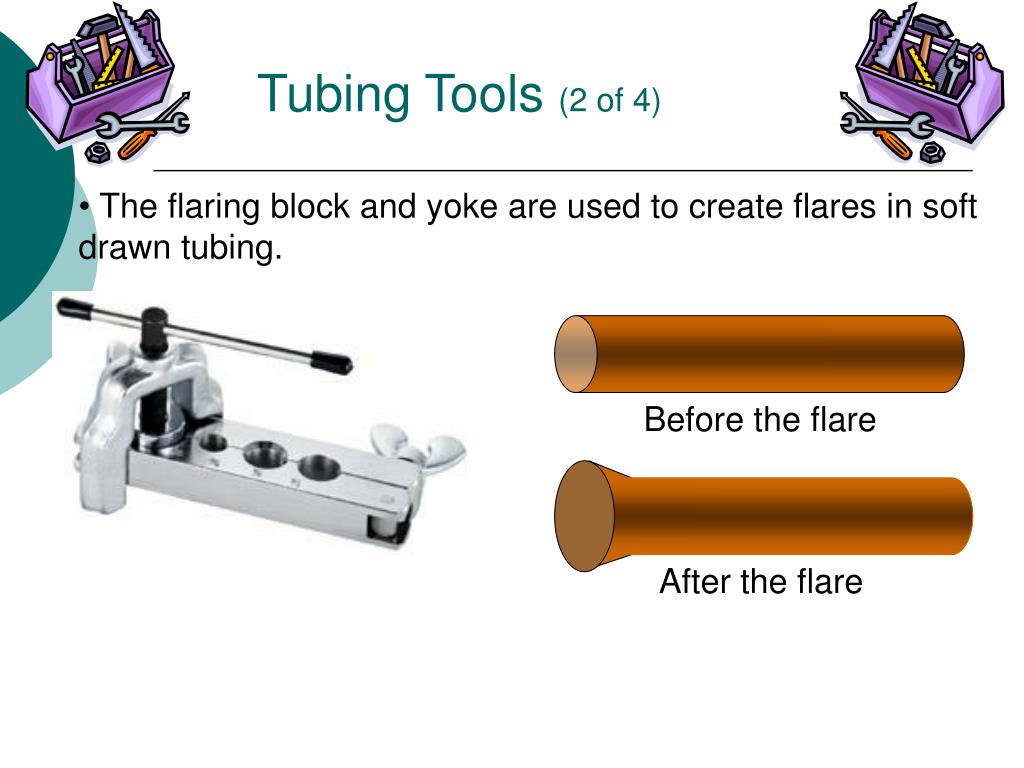 Tubing Tools (2 of 4)

• The flaring block and yoke are used to create flares in soft drawn tubing.

Before the flare

After the flare